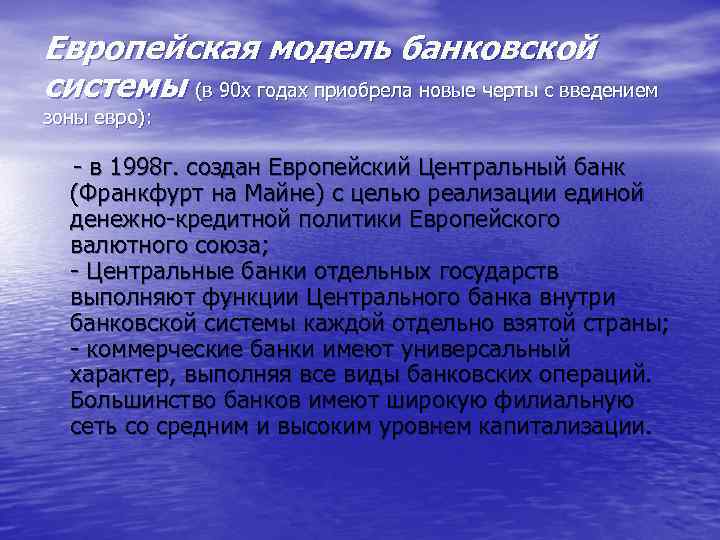 Европейская модель банковской системы (в 90х годах приобрела новые черты с введением зоны евро):

- в 1998г. создан Европейский Центральный банк (Франкфурт на Майне) с целью реализации единой денежно-кредитной политики Европейского валютного союза;
- Центральные банки отдельных государств выполняют функции Центрального банка внутри банковской системы каждой отдельно взятой страны;
- коммерческие банки имеют универсальный характер, выполняя все виды банковских операций. Большинство банков имеют широкую филиальную сеть со средним и высоким уровнем капитализации.